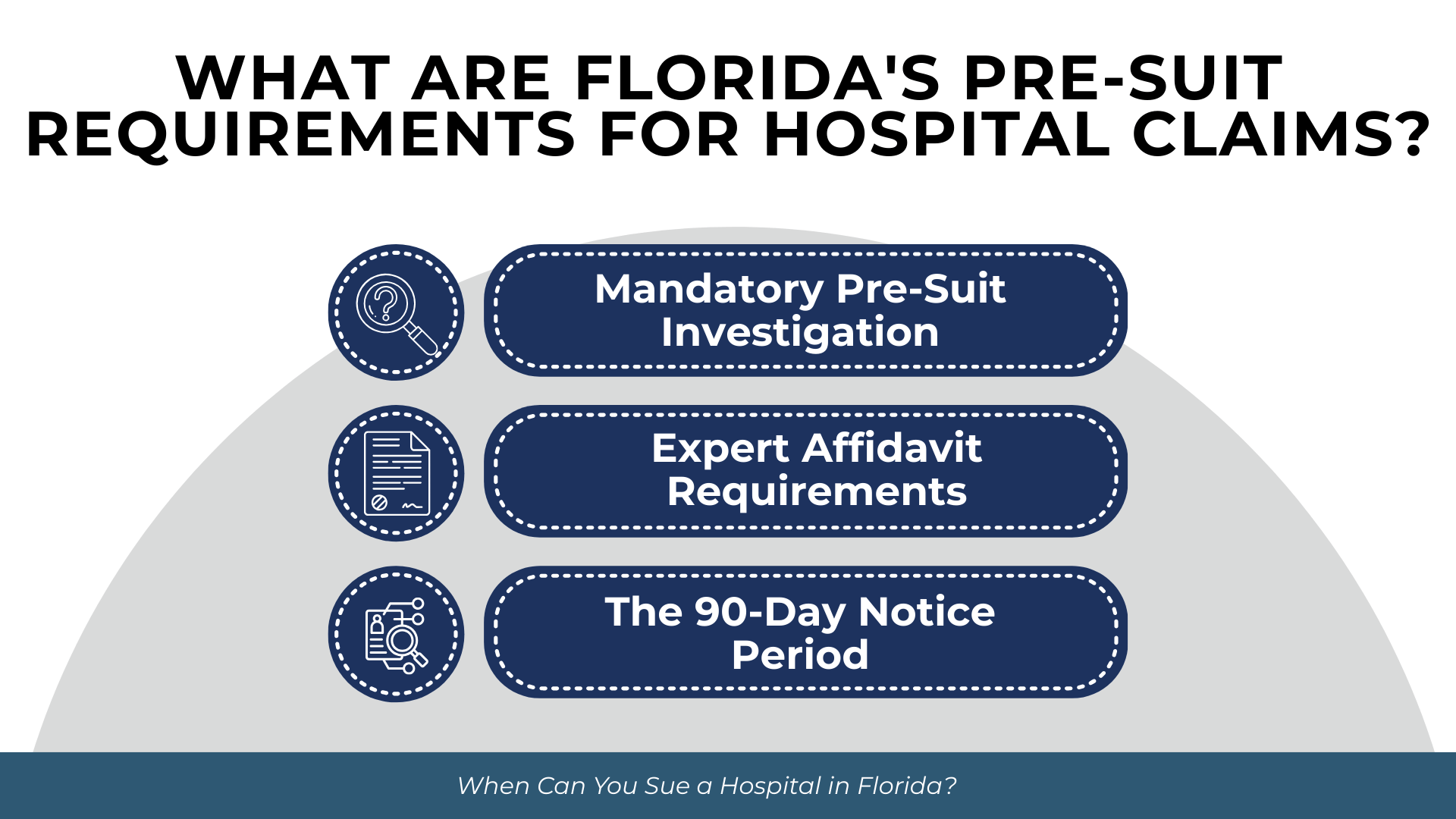 WHAT ARE FLORIDA'S PRE-SUIT REQUIREMENTS FOR HOSPITAL CLAIMS?

Mandatory Pre-Suit Investigation

Expert Affidavit Requirements

The 90-Day Notice Period

When Can You Sue a Hospital in Florida?